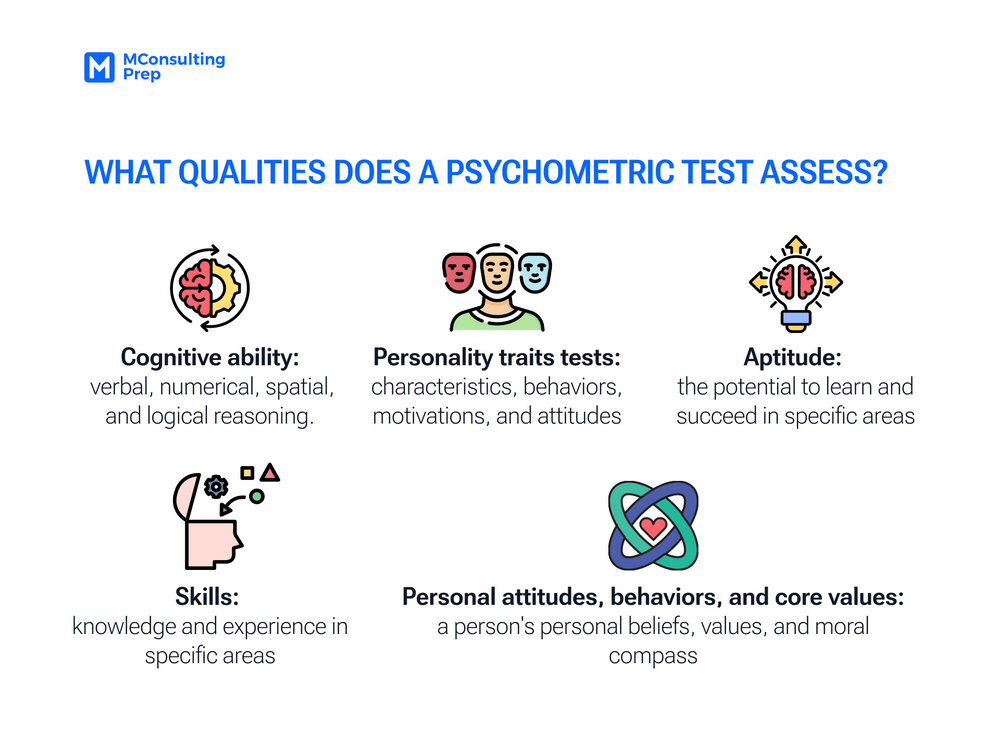 MConsulting Prep

WHAT QUALITIES DOES A PSYCHOMETRIC TEST ASSESS?

Cognitive ability:
verbal, numerical, spatial, and logical reasoning.

Personality traits tests:
characteristics, behaviors, motivations, and attitudes

Aptitude:
the potential to learn and succeed in specific areas

Skills:
knowledge and experience in specific areas

Personal attitudes, behaviors, and core values:
a person's personal beliefs, values, and moral compass